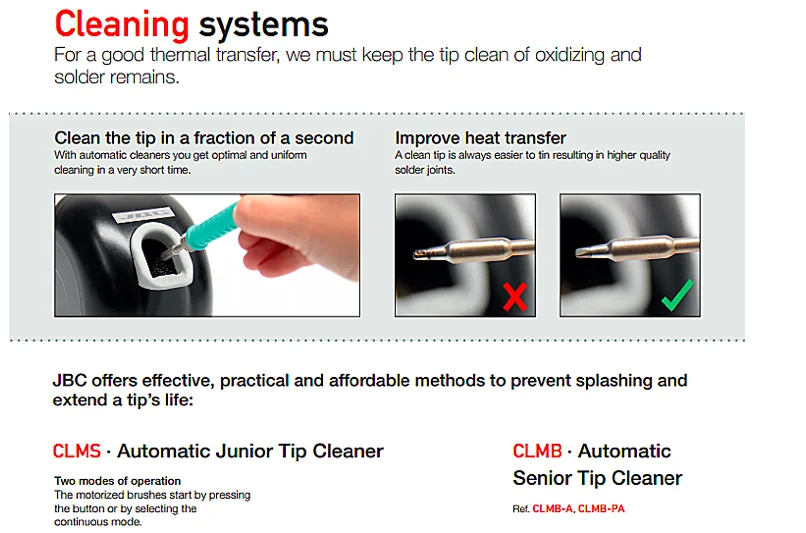 Cleaning systems
For a good thermal transfer, we must keep the tip clean of oxidizing and solder remains.

Clean the tip in a fraction of a second
With automatic cleaners you get optimal and uniform cleaning in a very short time.

JBC

Improve heat transfer
A clean tip is always easier to tin resulting in higher quality solder joints.

JBC offers effective, practical and affordable methods to prevent splashing and extend a tip's life:

CLMS · Automatic Junior Tip Cleaner

Two modes of operation
The motorized brushes start by pressing the button or by selecting the continuous mode.

CLMB · Automatic Senior Tip Cleaner

Ref. CLMB-A, CLMB-PA